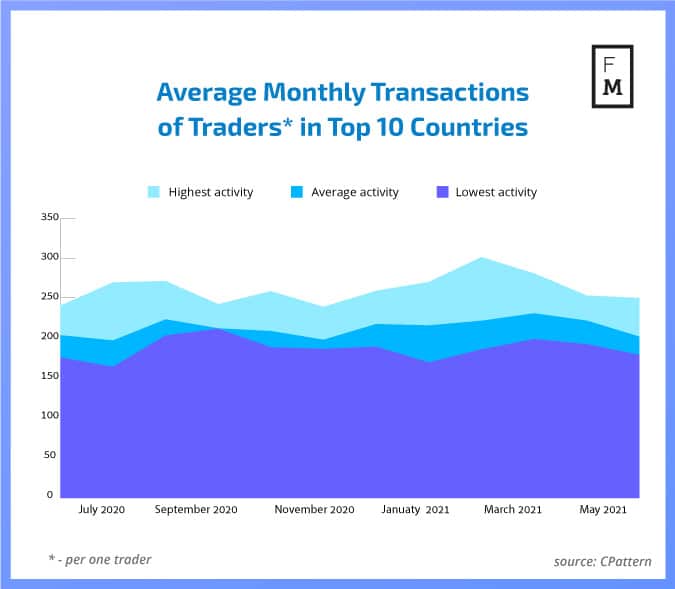 F
M

Average Monthly Transactions of Traders* in Top 10 Countries

Highest activity
Average activity
Lowest activity

350
300
250
200
150
100
50
0

July 2020
September 2020
November 2020
Januaty 2021
March 2021
May 2021

* - per one trader

source: CPattern